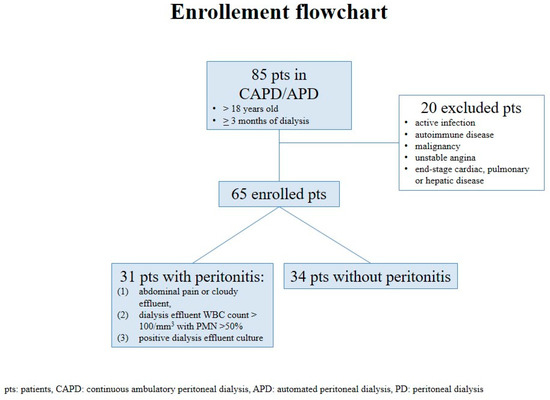 Enrollement flowchart

85 pts in CAPD/APD
• > 18 years old
• $\geq$ 3 months of dialysis

20 excluded pts
• active infection
• autoimmune disease
• malignancy
• unstable angina
• end-stage cardiac, pulmonary or hepatic disease

65 enrolled pts

31 pts with peritonitis:
(1) abdominal pain or cloudy effluent,
(2) dialysis effluent WBC count > 100/mm$^3$ with PMN >50%
(3) positive dialysis effluent culture

34 pts without peritonitis

pts: patients, CAPD: continuous ambulatory peritoneal dialysis, APD: automated peritoneal dialysis, PD: peritoneal dialysis